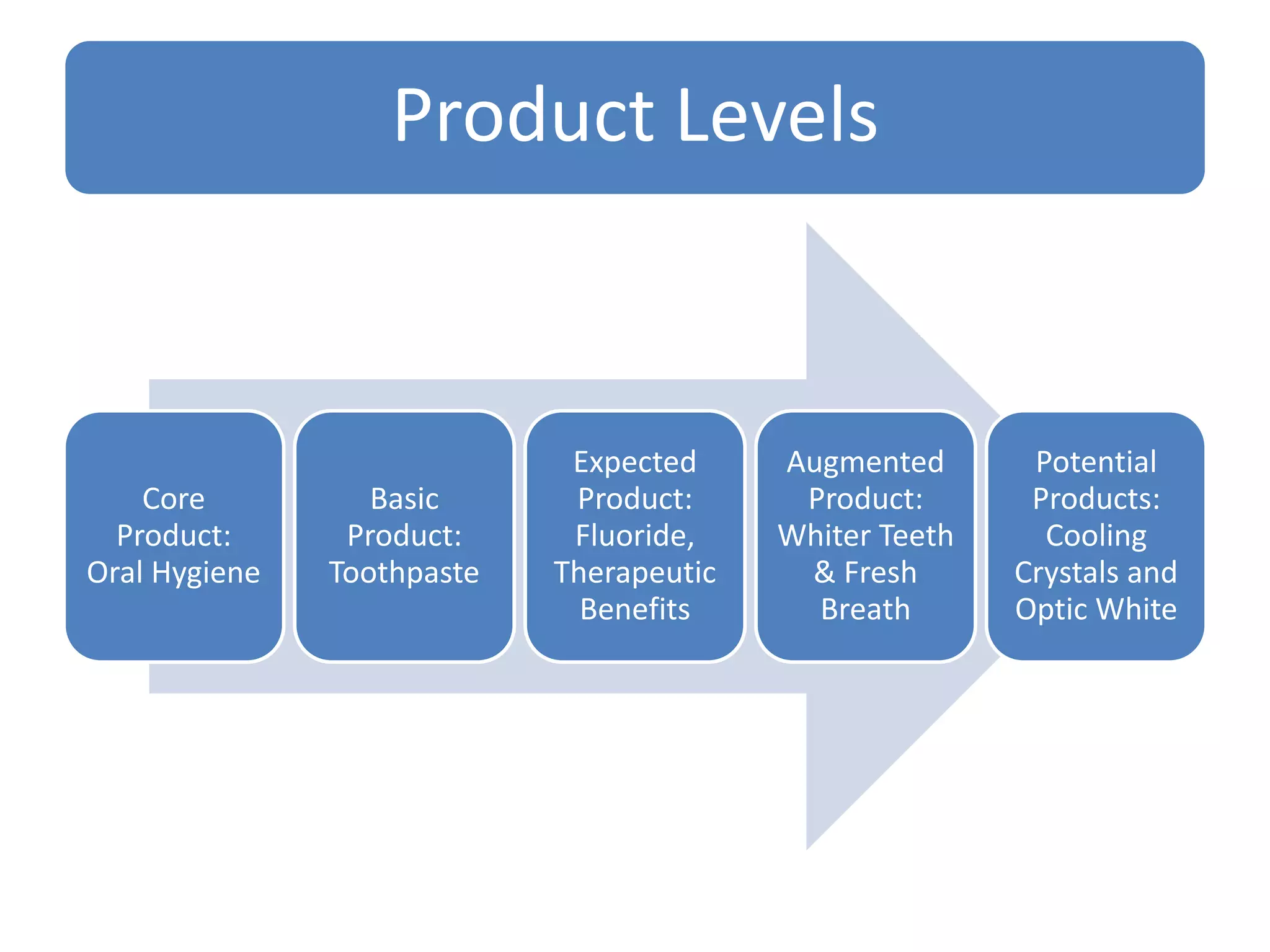 Product Levels

Core Product: Oral Hygiene

Basic Product: Toothpaste

Expected Product: Fluoride, Therapeutic Benefits

Augmented Product: Whiter Teeth & Fresh Breath

Potential Products: Cooling Crystals and Optic White